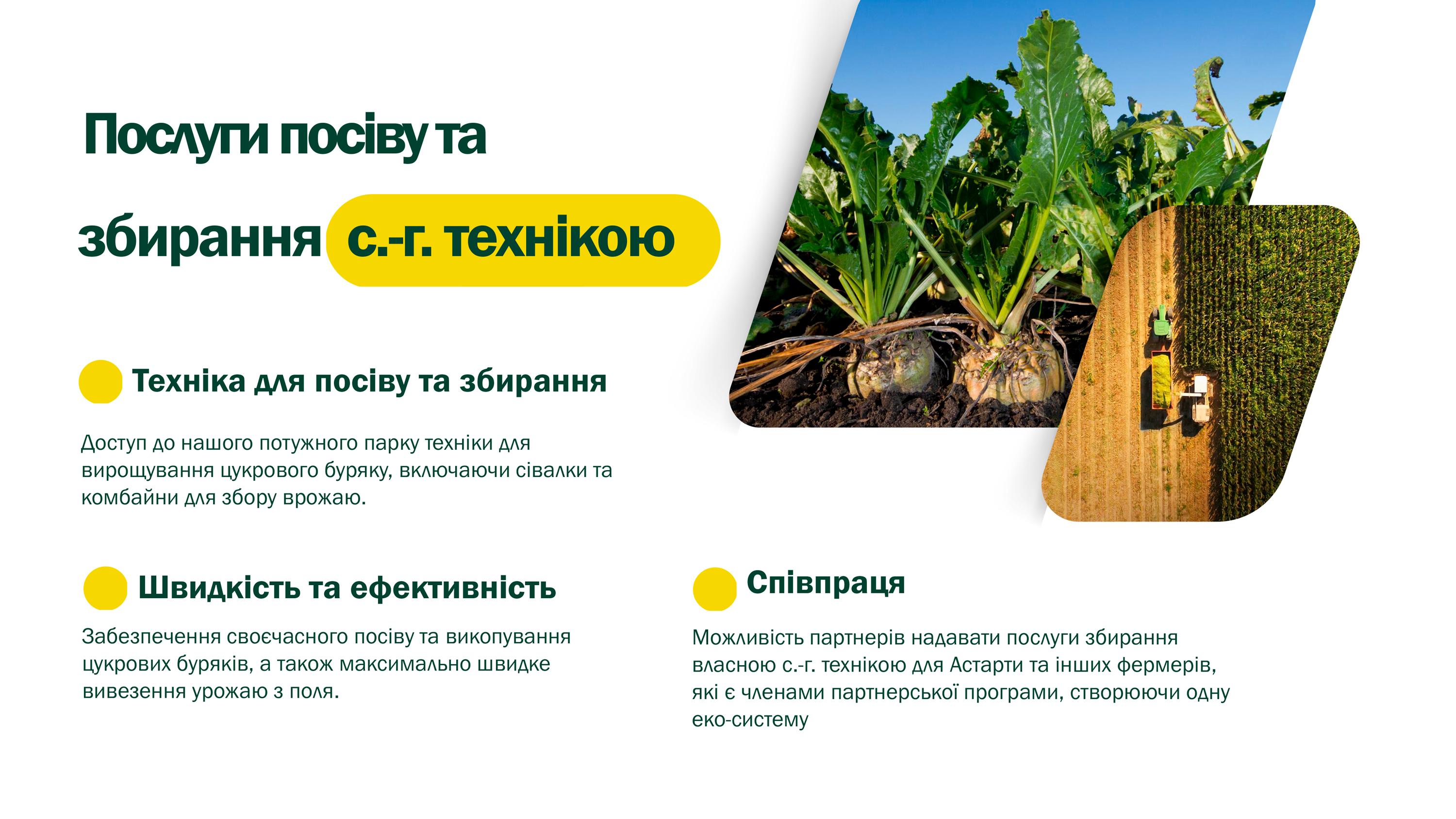 Послуги посіву та збирання с.-г. технікою

Техніка для посіву та збирання

Доступ до нашого потужного парку техніки для вирощування цукрового буряку, включаючи сівалки та комбайни для збору врожаю.

Швидкість та ефективність

Забезпечення своєчасного посіву та викопування цукрових буряків, а також максимально швидке вивезення урожаю з поля.

Співпраця

Можливість партнерів надавати послуги збирання власною с.-г. технікою для Астарти та інших фермерів, які є членами партнерської програми, створюючи одну еко-систему